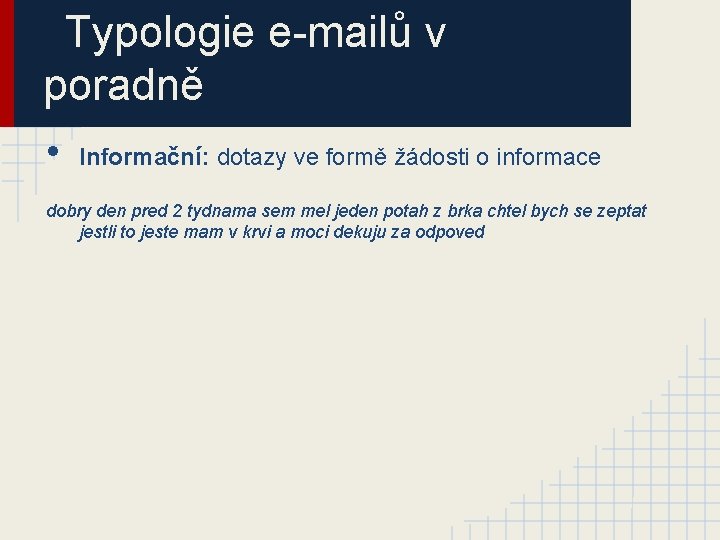 Typologie e-mailů v poradně

• Informační: dotazy ve formě žádosti o informace

dobry den pred 2 tydnama sem mel jeden potah z brka chtel bych se zeptat jestli to jeste mam v krvi a moci dekuju za odpoved